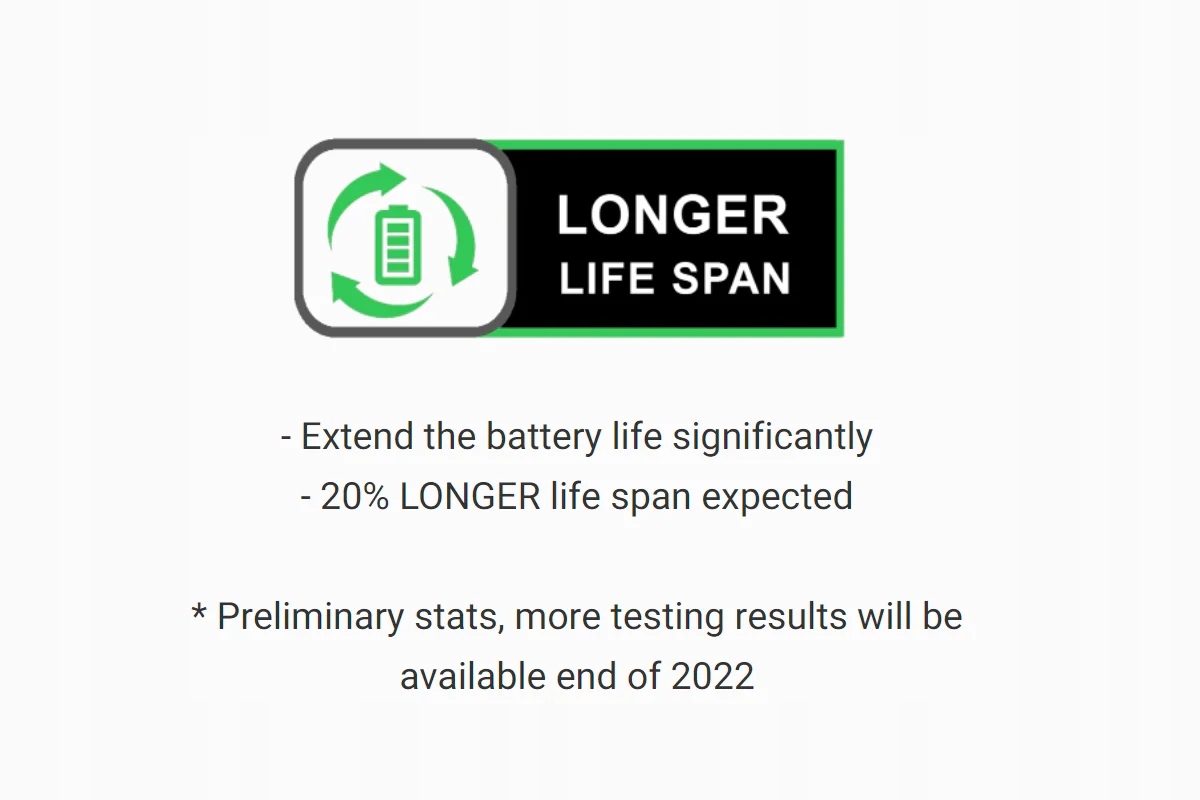 LONGER
LIFE SPAN

- Extend the battery life significantly
- 20% LONGER life span expected

* Preliminary stats, more testing results will be available end of 2022